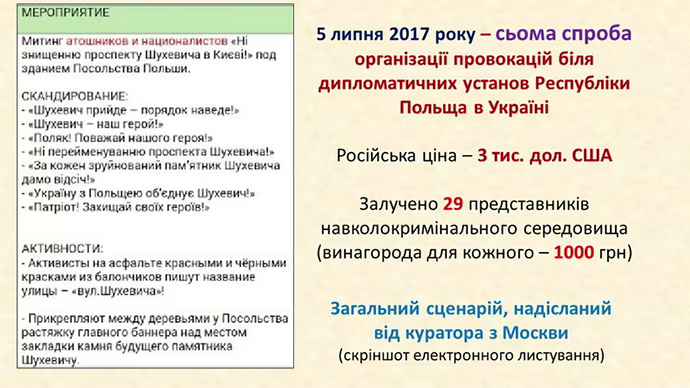 МЕРОПРИЯТИЕ

Митинг атошников и националистов «Ні знищенню проспекту Шухевича в Києві!» под зданием Посольства Польши.

СКАНДИРОВАНИЕ:
- «Шухевич прийде – порядок наведе!»
- «Шухевич – наш герой!»
- «Поляк! Поважай нашого героя!»
- «Ні перейменуванню проспекта Шухевича!»
- «За кожен зруйнований пам'ятник Шухевича дамо відсіч!»
- «Україну з Польщею об'єднує Шухевич!»
- «Патріот! Захищай своїх героїв!»

АКТИВНОСТИ:
- Активисты на асфальте красными и чёрными красками из балончиков пишут название улицы – «вул.Шухевича»!

- Прикрепляют между деревьями у Посольства растяжку главного баннера над местом закладки камня будущего памятника Шухевичу.

5 липня 2017 року – сьома спроба організації провокацій біля дипломатичних установ Республіки Польща в Україні

Російська ціна – 3 тис. дол. США

Залучено 29 представників навколокримінального середовища (винагорода для кожного – 1000 грн)

Загальний сценарій, надісланий від куратора з Москви
(скріншот електронного листування)